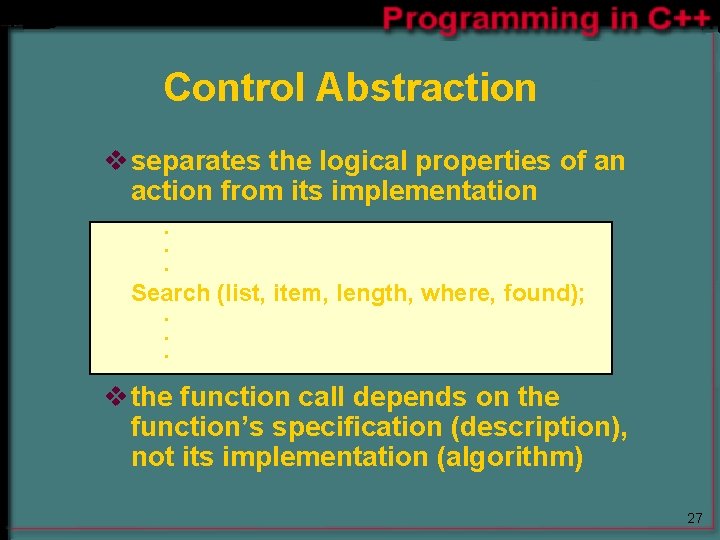 Programming in C++

Control Abstraction

❖ separates the logical properties of an action from its implementation

.
.
.
Search (list, item, length, where, found);
.
.
.

❖ the function call depends on the function's specification (description), not its implementation (algorithm)

27